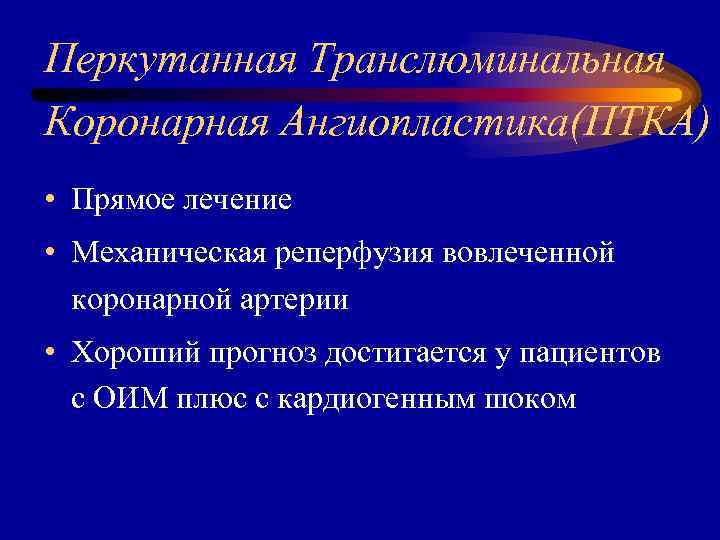 Перкутанная Транслюминальная Коронарная Ангиопластика(ПТКА)

• Прямое лечение
• Механическая реперфузия вовлеченной коронарной артерии
• Хороший прогноз достигается у пациентов с ОИМ плюс с кардиогенным шоком